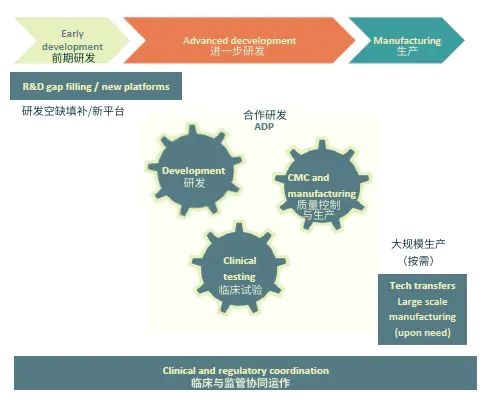 Early development
前期研发

Advanced decvelopment
进一步研发

Manufacturing
生产

R&D gap filling / new platforms

研发空缺填补/新平台

合作研发
ADP

Development
研发

CMC and manufacturing
质量控制与生产

Clinical testing
临床试验

大规模生产
（按需）

Tech transfers
Large scale manufacturing
(upon need)

Clinical and regulatory coordination
临床与监管协同运作